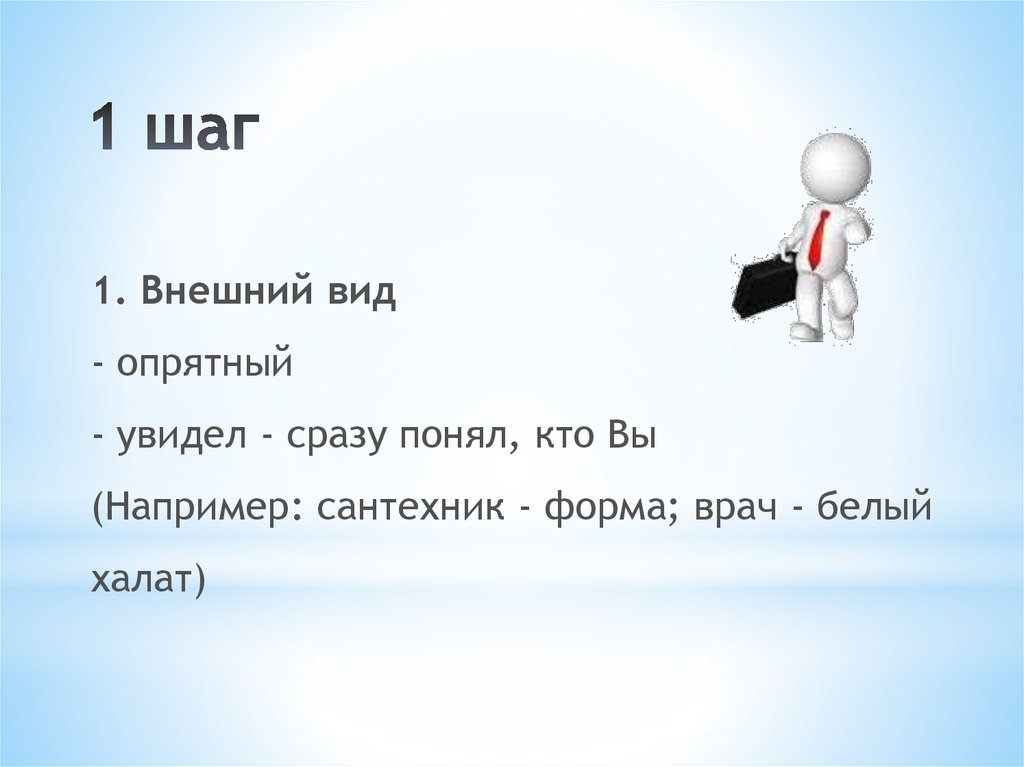 1 шаг

1. Внешний вид

- опрятный

- увидел - сразу понял, кто Вы

(Например: сантехник - форма; врач - белый халат)